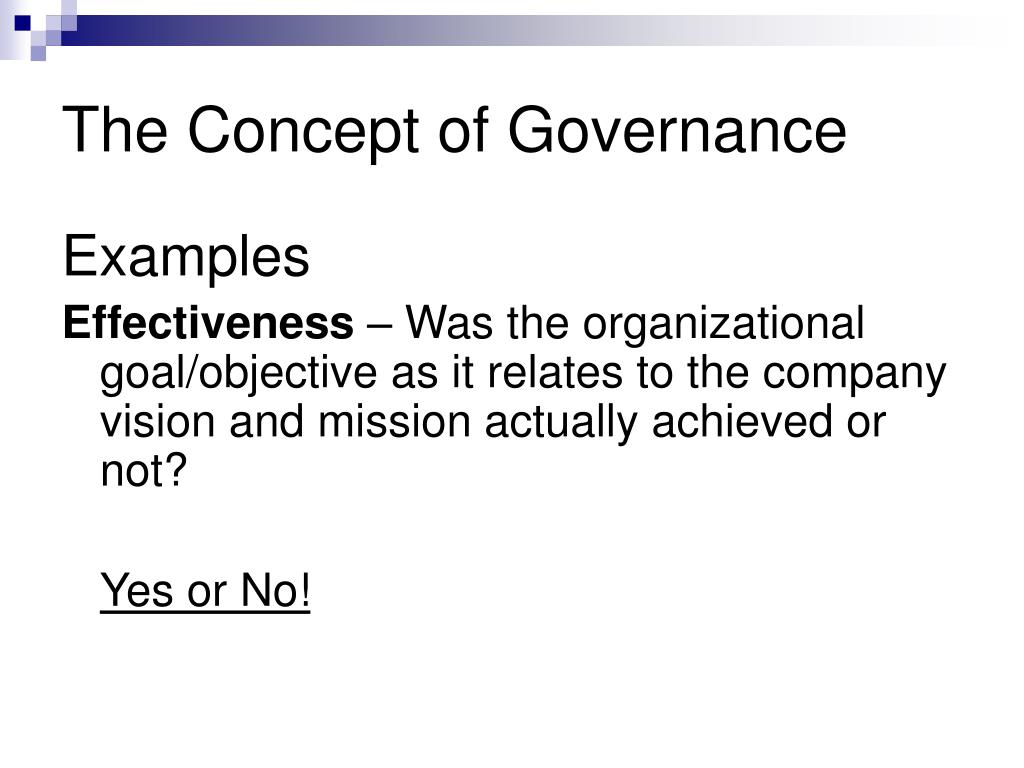 The Concept of Governance

Examples

Effectiveness – Was the organizational goal/objective as it relates to the company vision and mission actually achieved or not?

Yes or No!